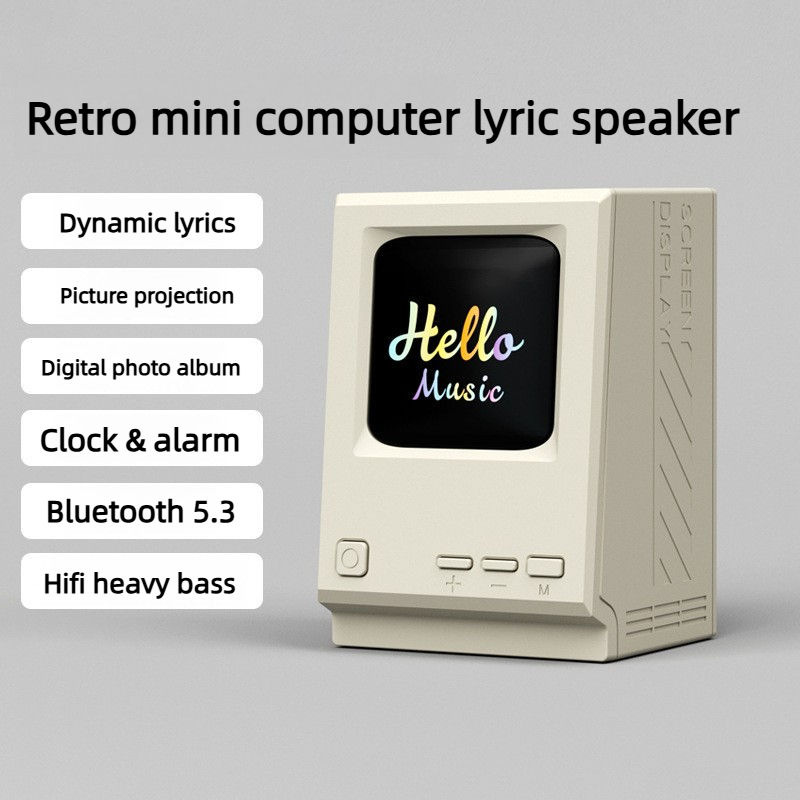 Retro mini computer lyric speaker

Dynamic lyrics

Picture projection

Digital photo album

Clock & alarm

Bluetooth 5.3

Hifi heavy bass

Hello
Music

SCREEN
DISPLAY

+ − M